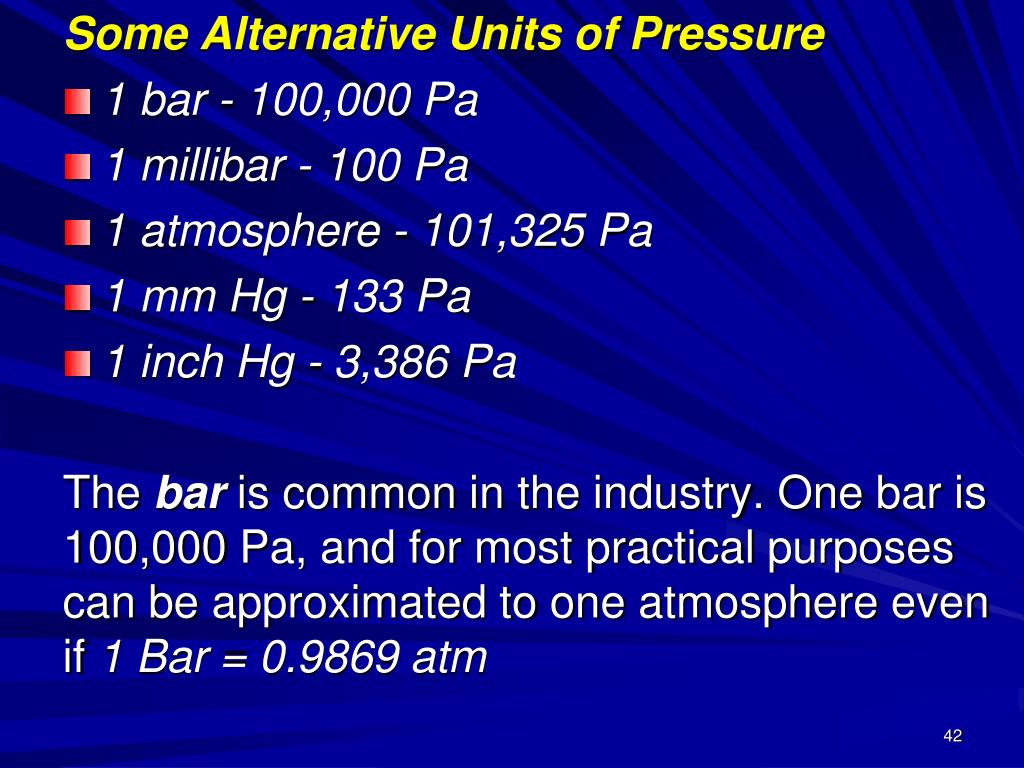 Some Alternative Units of Pressure

1 bar - 100,000 Pa
1 millibar - 100 Pa
1 atmosphere - 101,325 Pa
1 mm Hg - 133 Pa
1 inch Hg - 3,386 Pa

The bar is common in the industry. One bar is 100,000 Pa, and for most practical purposes can be approximated to one atmosphere even if 1 Bar = 0.9869 atm

42